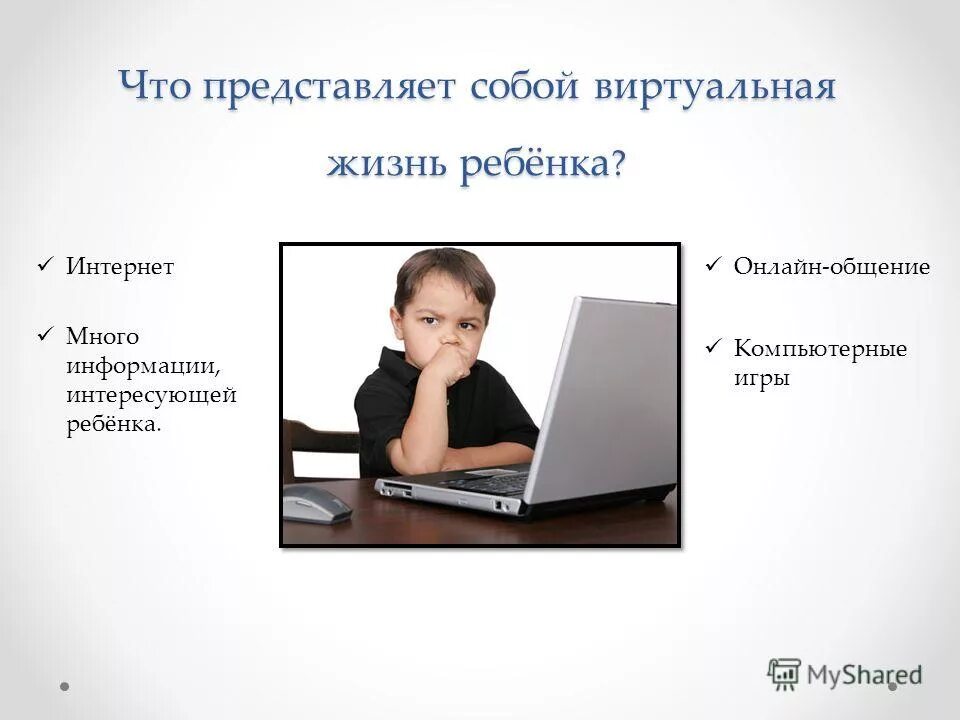 Что представляет собой виртуальная жизнь ребёнка?

✓ Интернет

✓ Много информации, интересующей ребёнка.

✓ Онлайн-общение

✓ Компьютерные игры

MyShared